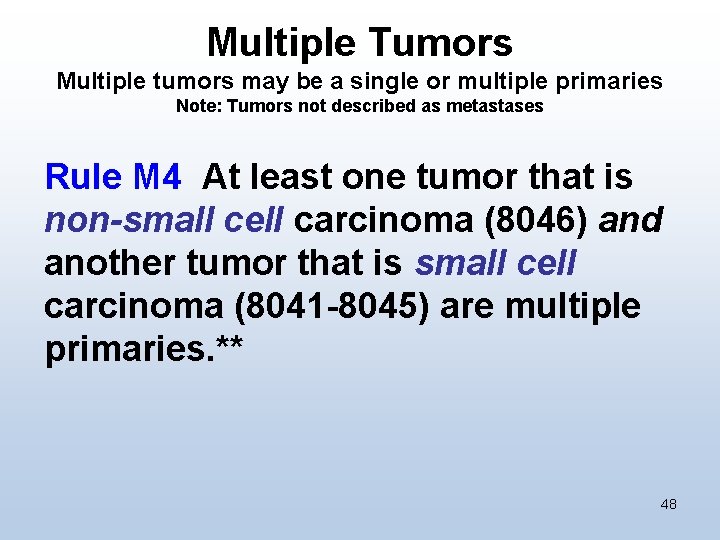 Multiple Tumors
Multiple tumors may be a single or multiple primaries
Note: Tumors not described as metastases

Rule M4 At least one tumor that is non-small cell carcinoma (8046) and another tumor that is small cell carcinoma (8041-8045) are multiple primaries.**

48